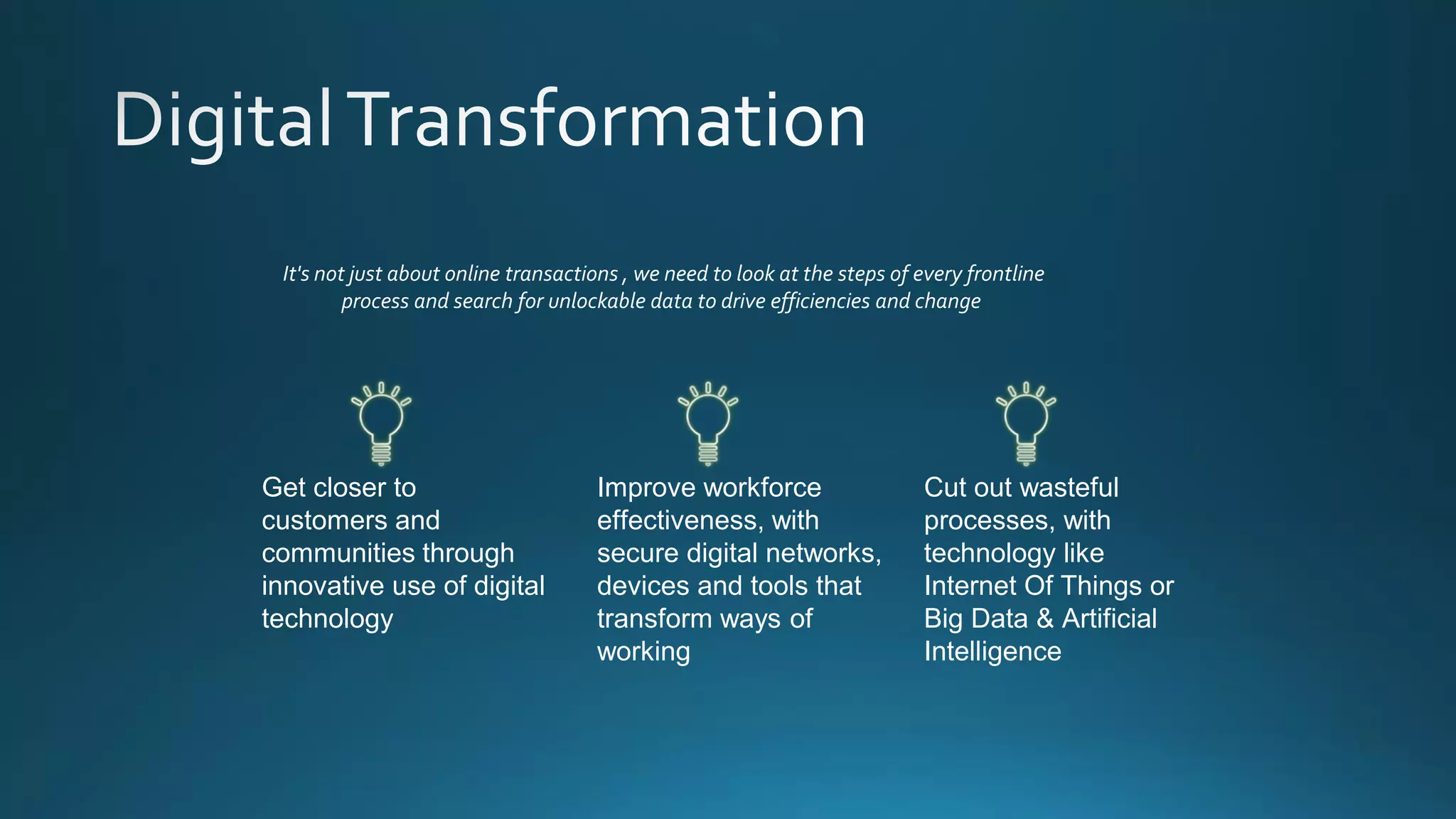 Digital Transformation

It's not just about online transactions , we need to look at the steps of every frontline process and search for unlockable data to drive efficiencies and change

Get closer to customers and communities through innovative use of digital technology

Improve workforce effectiveness, with secure digital networks, devices and tools that transform ways of working

Cut out wasteful processes, with technology like Internet Of Things or Big Data & Artificial Intelligence